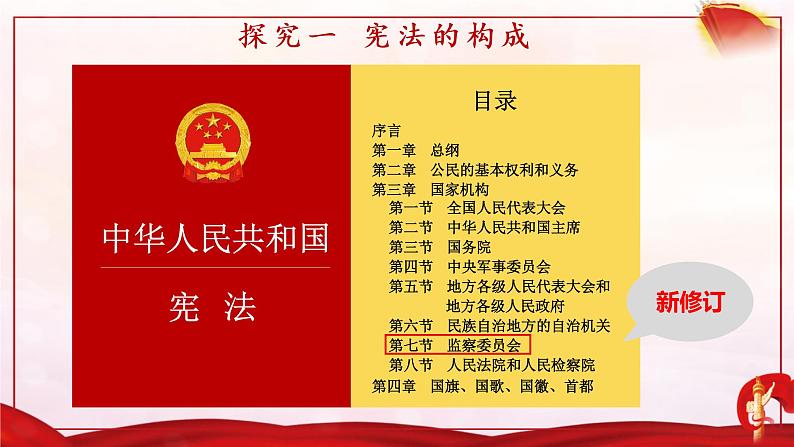 探究一 宪法的构成

中华人民共和国

宪 法

目录

序言
第一章 总纲
第二章 公民的基本权利和义务
第三章 国家机构
第一节 全国人民代表大会
第二节 中华人民共和国主席
第三节 国务院
第四节 中央军事委员会
第五节 地方各级人民代表大会和地方各级人民政府
第六节 民族自治地方的自治机关
第七节 监察委员会
第八节 人民法院和人民检察院
第四章 国旗、国歌、国徽、首都

新修订